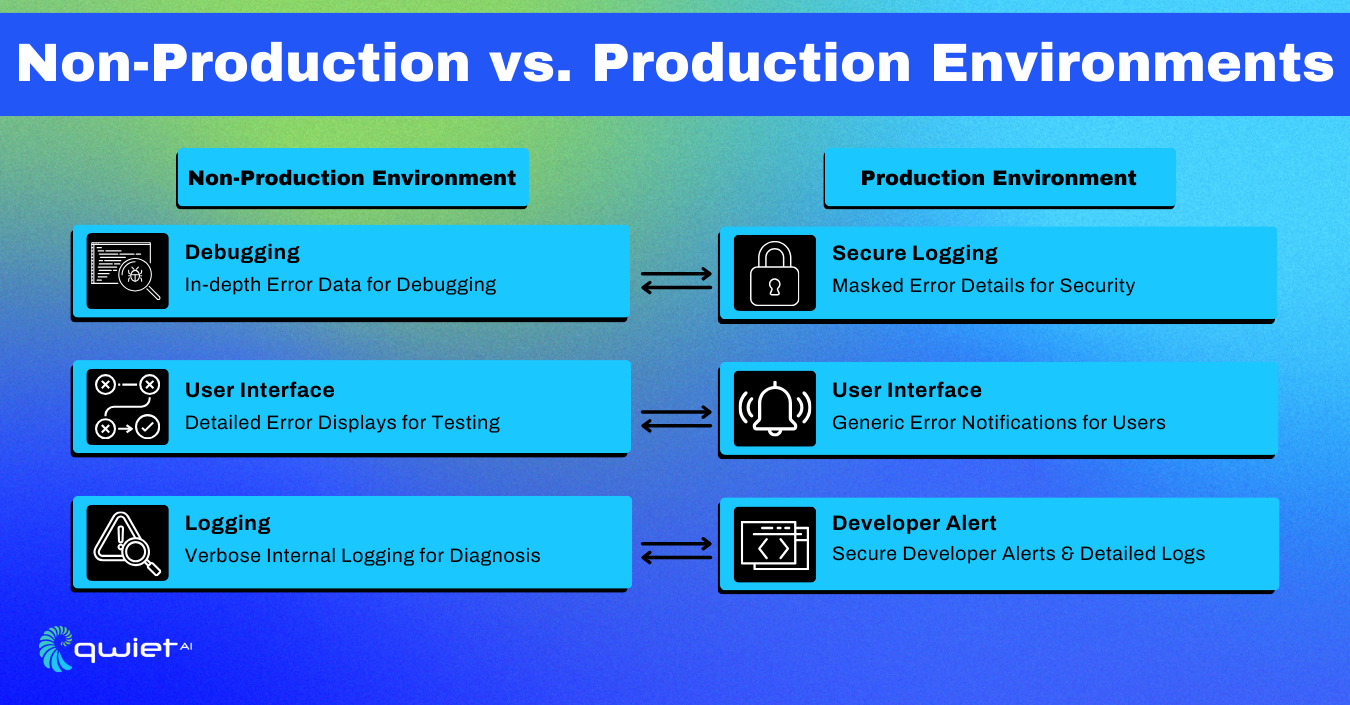 Non-Production vs. Production Environments

Non-Production Environment

Debugging
In-depth Error Data for Debugging

User Interface
Detailed Error Displays for Testing

Logging
Verbose Internal Logging for Diagnosis

Production Environment

Secure Logging
Masked Error Details for Security

User Interface
Generic Error Notifications for Users

Developer Alert
Secure Developer Alerts & Detailed Logs

qwiet AI